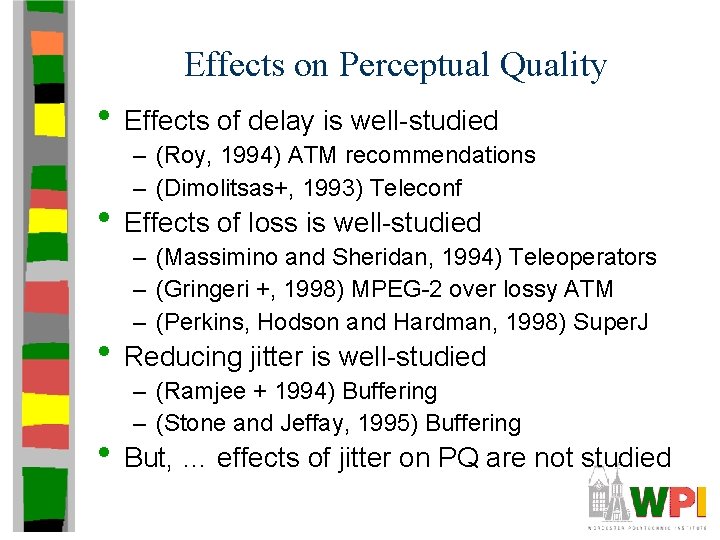 Effects on Perceptual Quality

• Effects of delay is well-studied
– (Roy, 1994) ATM recommendations
– (Dimolitsas+, 1993) Teleconf
• Effects of loss is well-studied
– (Massimino and Sheridan, 1994) Teleoperators
– (Gringeri +, 1998) MPEG-2 over lossy ATM
– (Perkins, Hodson and Hardman, 1998) SuperJ
• Reducing jitter is well-studied
– (Ramjee + 1994) Buffering
– (Stone and Jeffay, 1995) Buffering
• But, … effects of jitter on PQ are not studied

WPI
WORCESTER POLYTECHNIC INSTITUTE